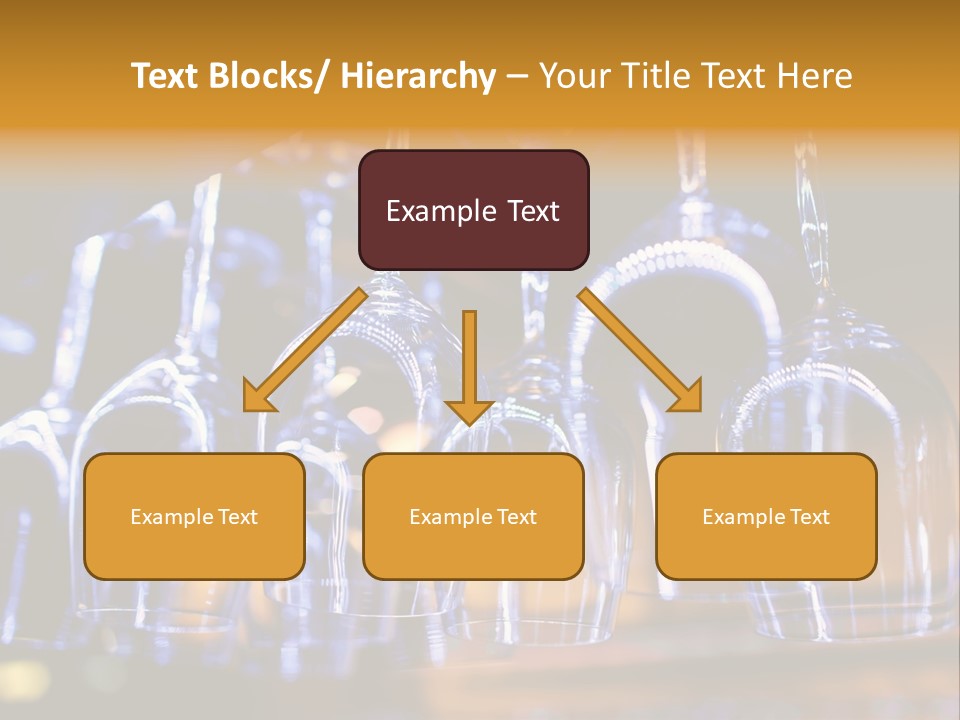 Text Blocks/ Hierarchy – Your Title Text Here

Example Text

Example Text

Example Text

Example Text